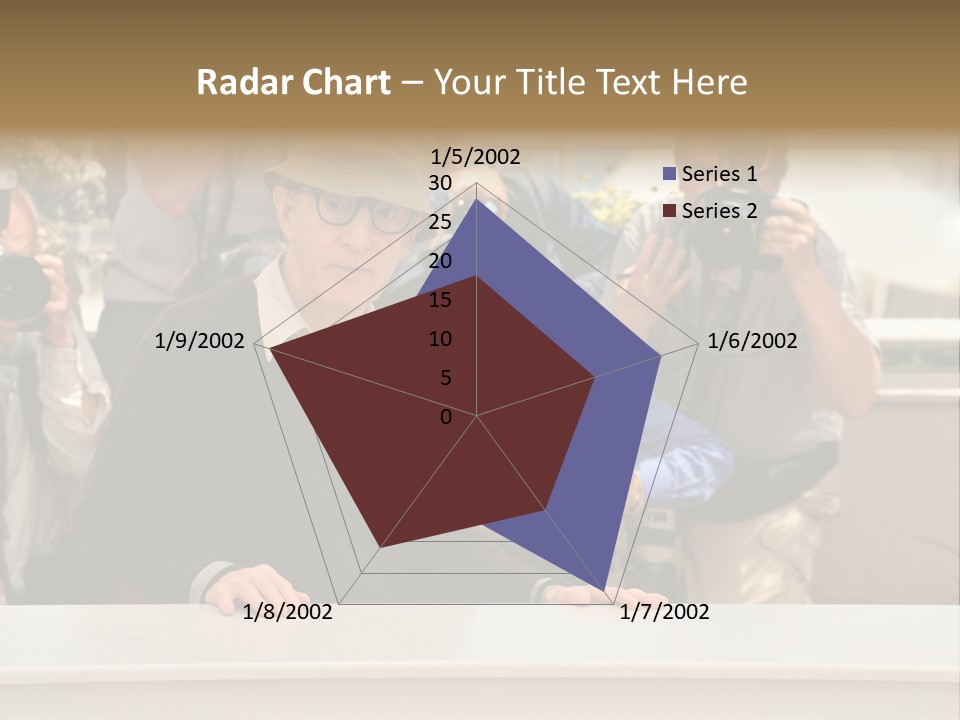 Radar Chart – Your Title Text Here

1/5/2002
30
25
20
15
10
5
0
1/6/2002
1/7/2002
1/8/2002
1/9/2002

Series 1
Series 2